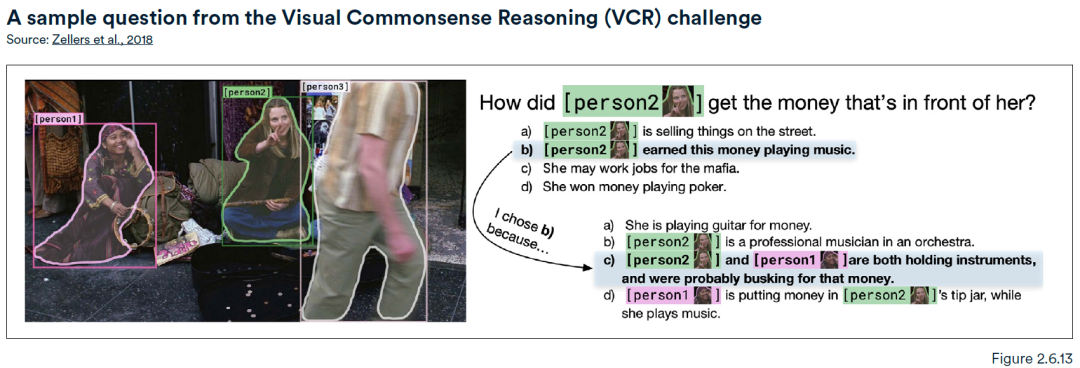 A sample question from the Visual Commonsense Reasoning (VCR) challenge
Source: Zellers et al., 2018

[person1]
[person2]
[person3]

How did [person2] get the money that's in front of her?

a) [person2] is selling things on the street.
b) [person2] earned this money playing music.
c) She may work jobs for the mafia.
d) She won money playing poker.

I chose b) because...

a) She is playing guitar for money.
b) [person2] is a professional musician in an orchestra.
c) [person2] and [person1] are both holding instruments, and were probably busking for that money.
d) [person1] is putting money in [person2]'s tip jar, while she plays music.

Figure 2.6.13